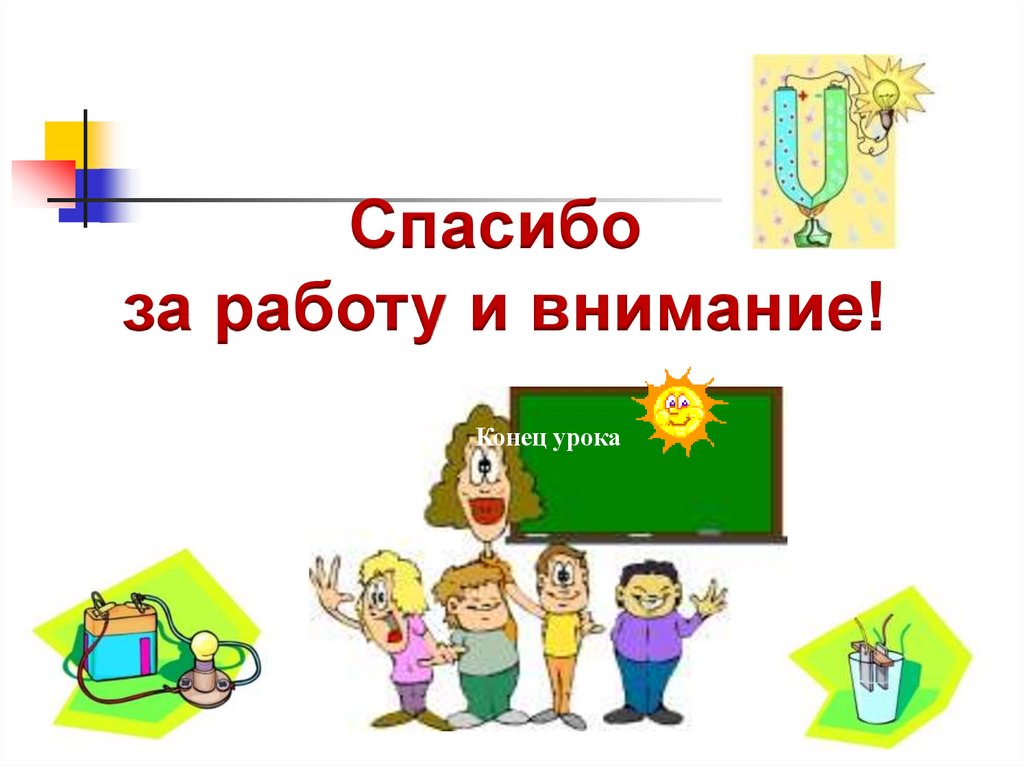 Спасибо
за работу и внимание!

Конец урока